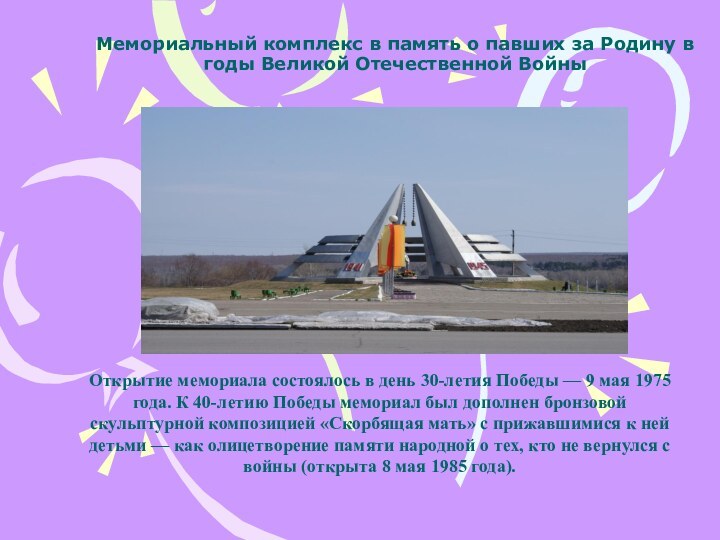 Мемориальный комплекс в память о павших за Родину в годы Великой Отечественной Войны

1941 1945

Открытие мемориала состоялось в день 30-летия Победы — 9 мая 1975 года. К 40-летию Победы мемориал был дополнен бронзовой скульптурной композицией «Скорбящая мать» с прижавшимися к ней детьми — как олицетворение памяти народной о тех, кто не вернулся с войны (открыта 8 мая 1985 года).